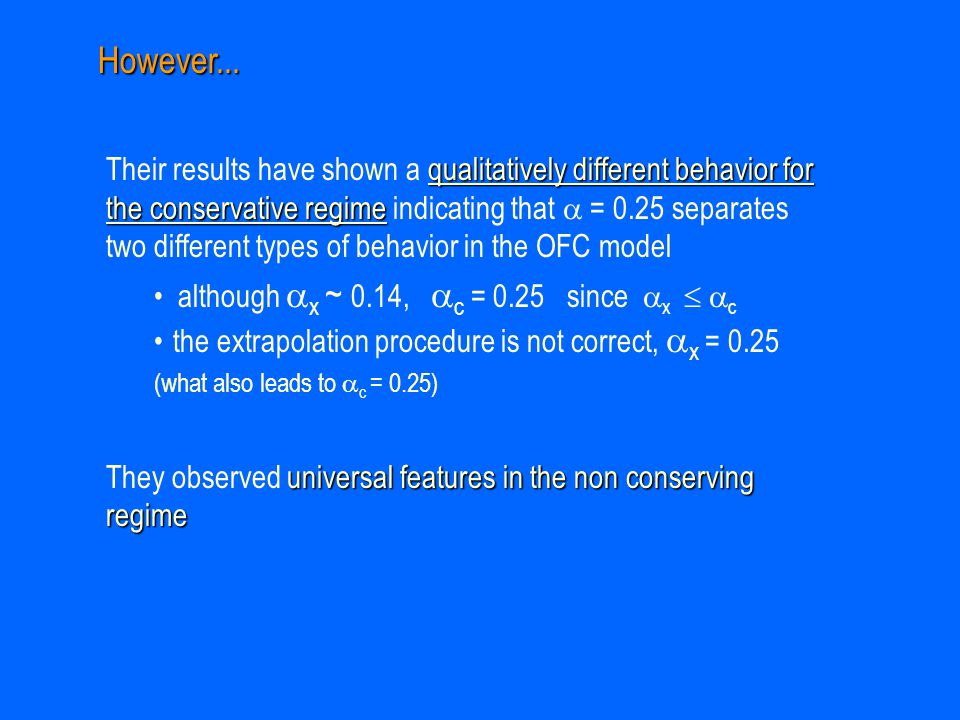 However...

Their results have shown a qualitatively different behavior for the conservative regime indicating that $\alpha$ = 0.25 separates two different types of behavior in the OFC model

• although $\alpha_x$ ~ 0.14, $\alpha_c$ = 0.25 since $\alpha_x \leq \alpha_c$

• the extrapolation procedure is not correct, $\alpha_x$ = 0.25

(what also leads to $\alpha_c$ = 0.25)

They observed universal features in the non conserving regime